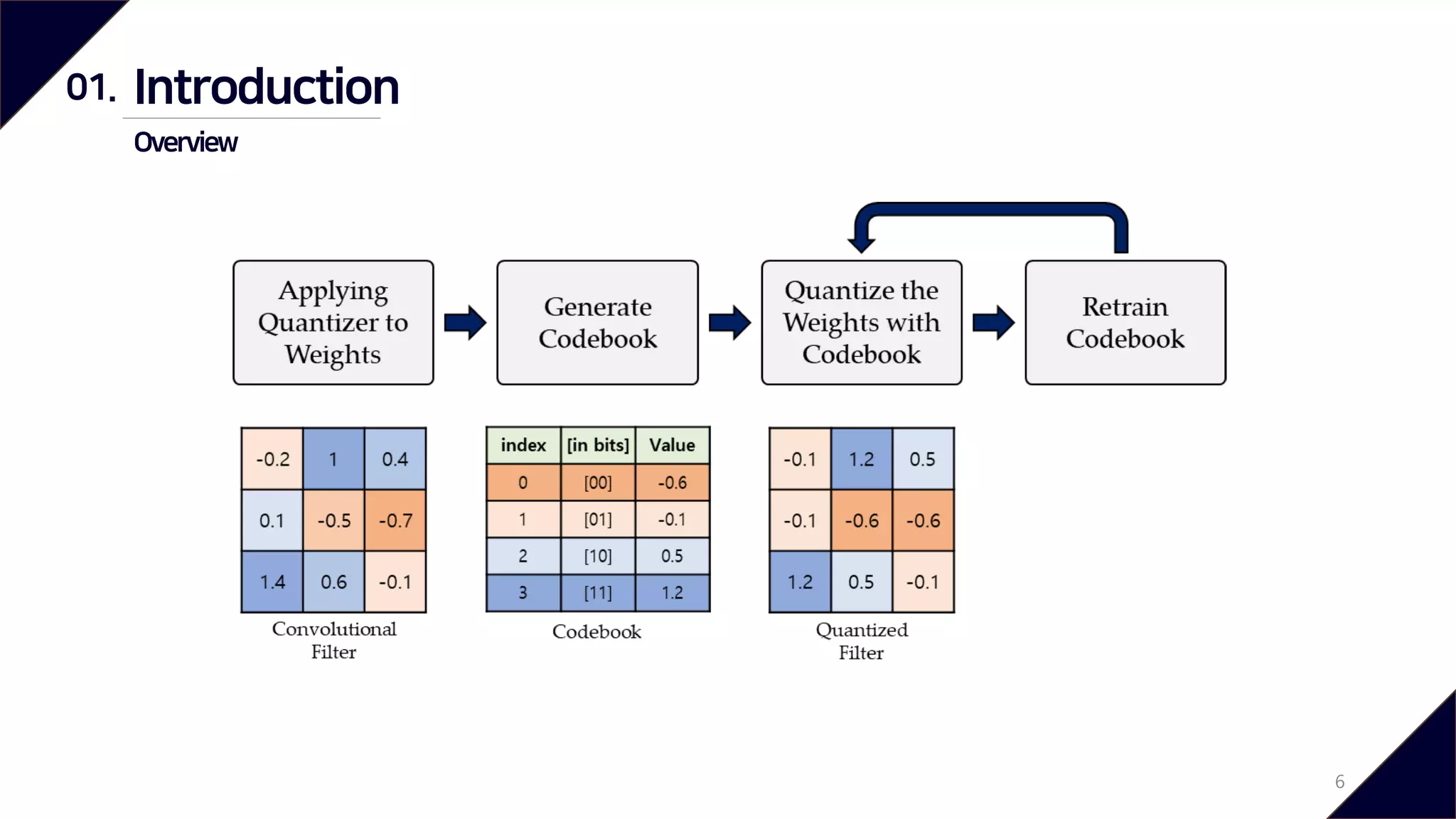 01. Introduction

Overview

Applying Quantizer to Weights

Generate Codebook

Quantize the Weights with Codebook

Retrain Codebook

| -0.2 | 1 | 0.4 |
|---|---|---|
| 0.1 | -0.5 | -0.7 |
| 1.4 | 0.6 | -0.1 |

Convolutional Filter

| index | [in bits] | Value |
|---|---|---|
| 0 | [00] | -0.6 |
| 1 | [01] | -0.1 |
| 2 | [10] | 0.5 |
| 3 | [11] | 1.2 |

Codebook

| -0.1 | 1.2 | 0.5 |
|---|---|---|
| -0.1 | -0.6 | -0.6 |
| 1.2 | 0.5 | -0.1 |

Quantized Filter

6